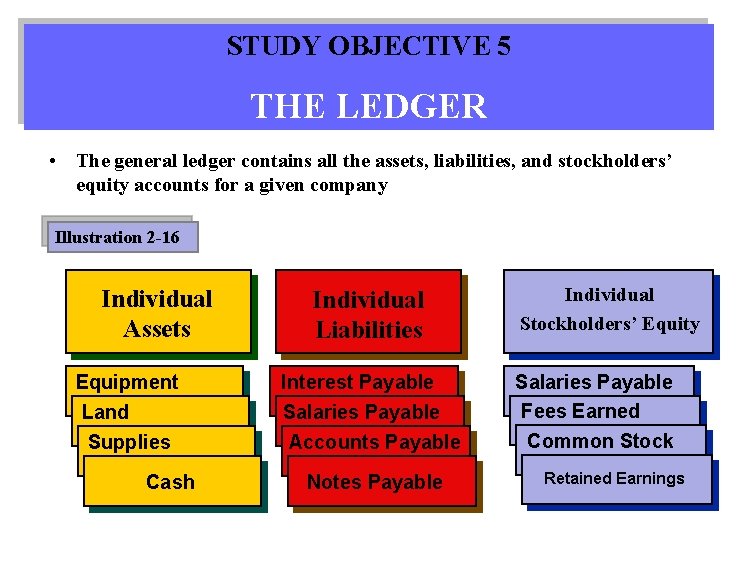 STUDY OBJECTIVE 5

THE LEDGER

• The general ledger contains all the assets, liabilities, and stockholders' equity accounts for a given company

Illustration 2-16

Individual Assets

Equipment
Land
Supplies
Cash

Individual Liabilities

Interest Payable
Salaries Payable
Accounts Payable
Notes Payable

Individual Stockholders' Equity

Salaries Payable
Fees Earned
Common Stock
Retained Earnings